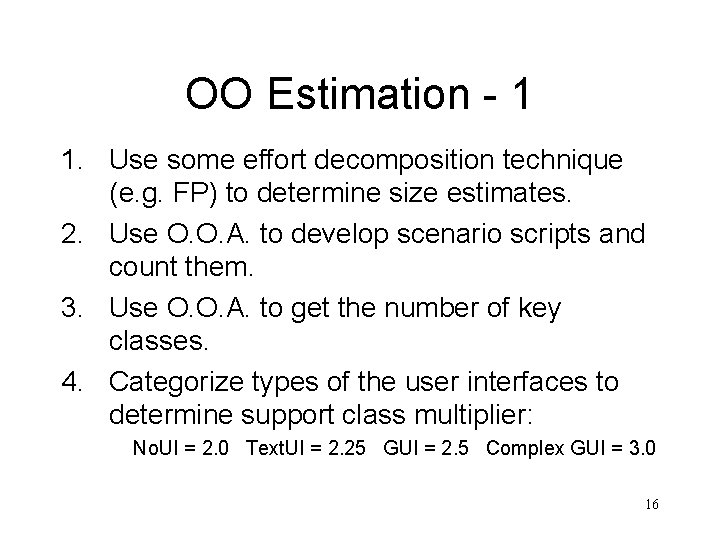 OO Estimation - 1

1. Use some effort decomposition technique (e.g. FP) to determine size estimates.
2. Use O.O.A. to develop scenario scripts and count them.
3. Use O.O.A. to get the number of key classes.
4. Categorize types of the user interfaces to determine support class multiplier:

NoUI = 2.0 TextUI = 2.25 GUI = 2.5 Complex GUI = 3.0

16